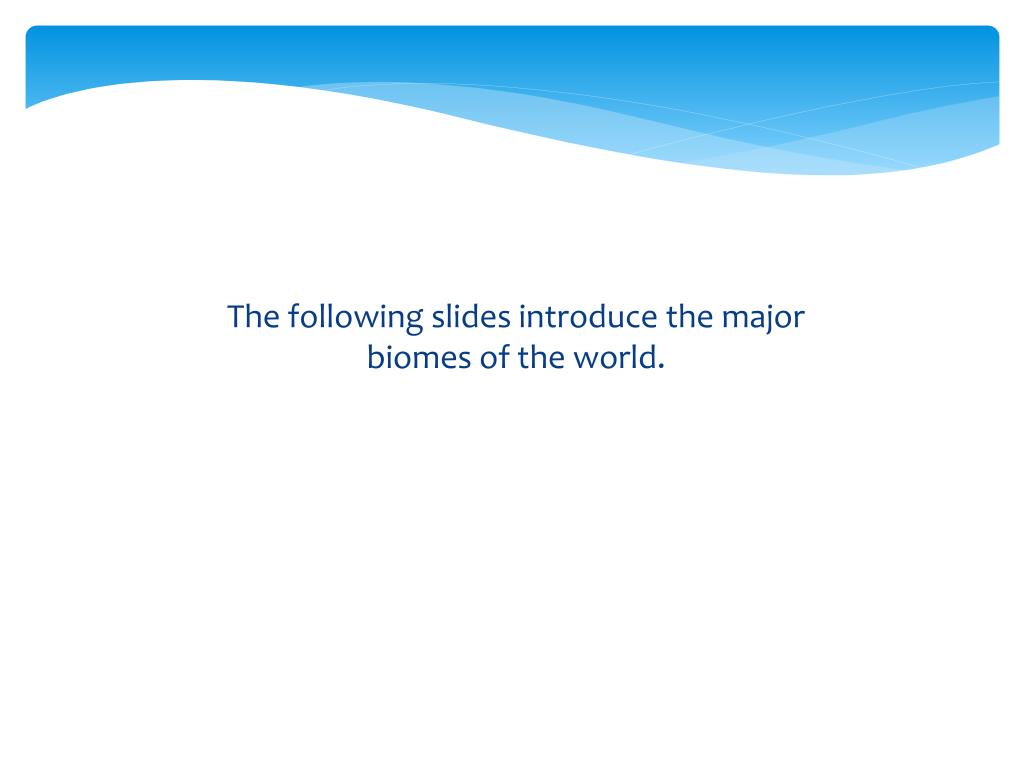 The following slides introduce the major biomes of the world.